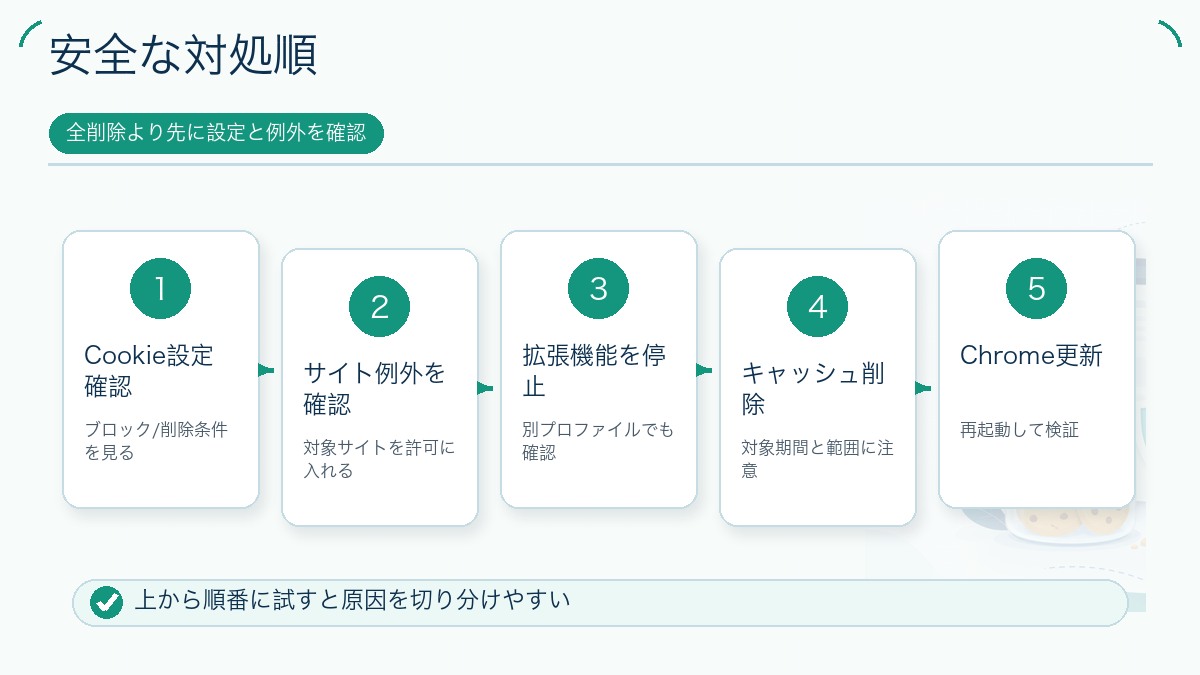 安全な対処順

全削除より先に設定と例外を確認

1
Cookie設定確認
ブロック/削除条件を見る

2
サイト例外を確認
対象サイトを許可に入れる

3
拡張機能を停止
別プロファイルでも確認

4
キャッシュ削除
対象期間と範囲に注意

5
Chrome更新
再起動して検証

上から順番に試すと原因を切り分けやすい